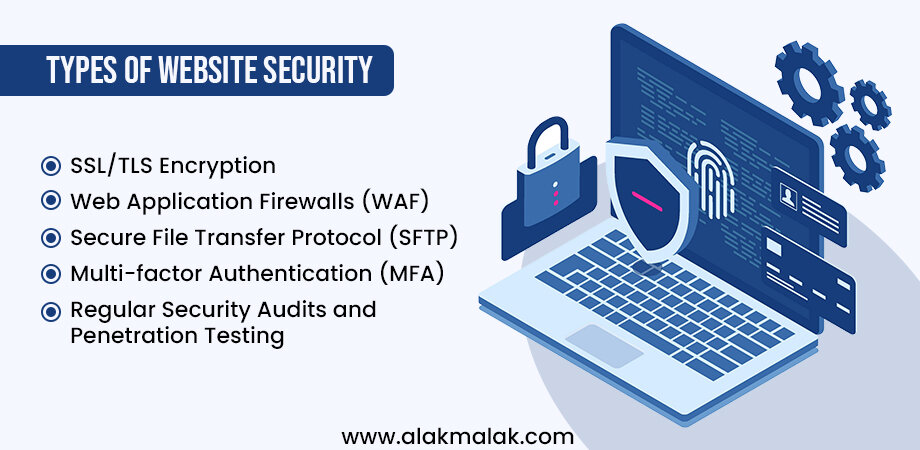 TYPES OF WEBSITE SECURITY

SSL/TLS Encryption

Web Application Firewalls (WAF)

Secure File Transfer Protocol (SFTP)

Multi-factor Authentication (MFA)

Regular Security Audits and Penetration Testing

www.alakmalak.com